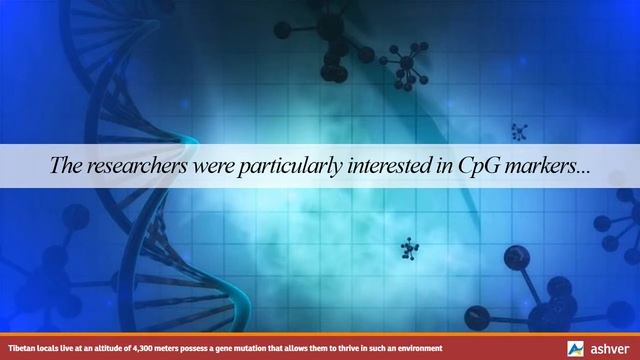 The researchers were particularly interested in CpG markers...

Tibetan locals live at an altitude of 4,300 meters possess a gene mutation that allows them to thrive in such an environment

ashver